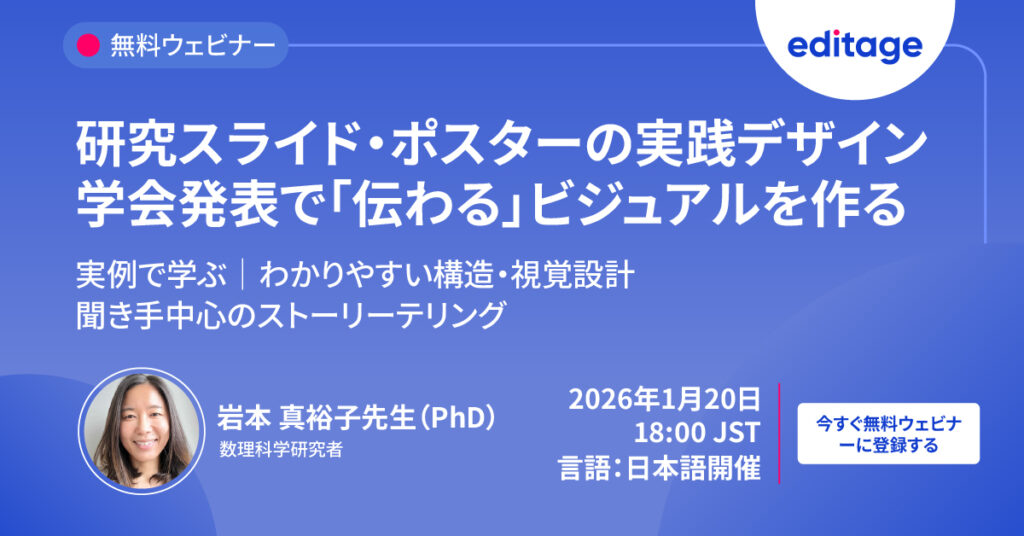 無料ウェビナー

editage

研究スライド・ポスターの実践デザイン
学会発表で「伝わる」ビジュアルを作る

実例で学ぶ｜わかりやすい構造・視覚設計
聞き手中心のストーリーテリング

岩本 真裕子先生（PhD）
数理科学研究者

2026年1月20日
18:00 JST
言語：日本語開催

今すぐ無料ウェビナーに登録する